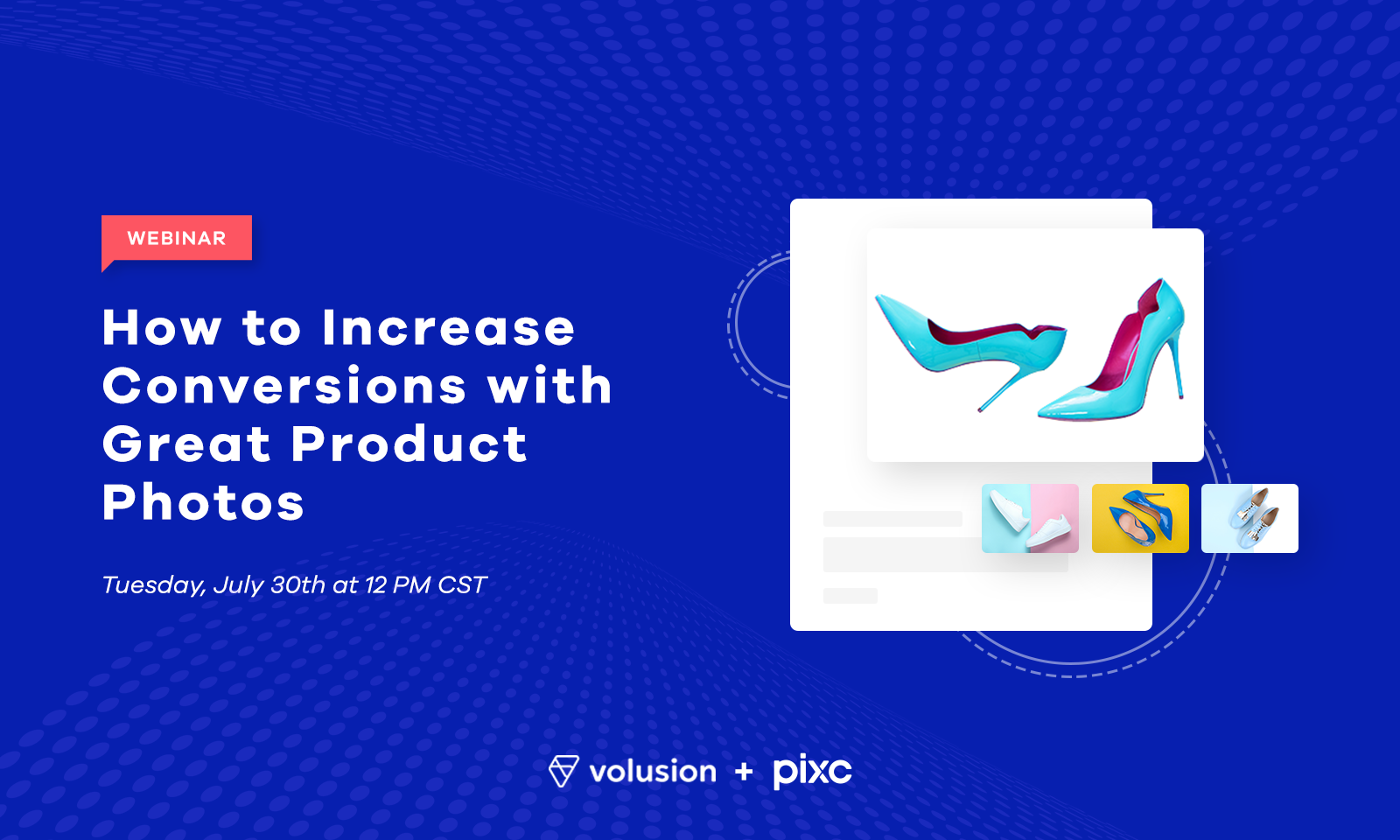 WEBINAR

How to Increase Conversions with Great Product Photos

Tuesday, July 30th at 12 PM CST

volusion + pixc